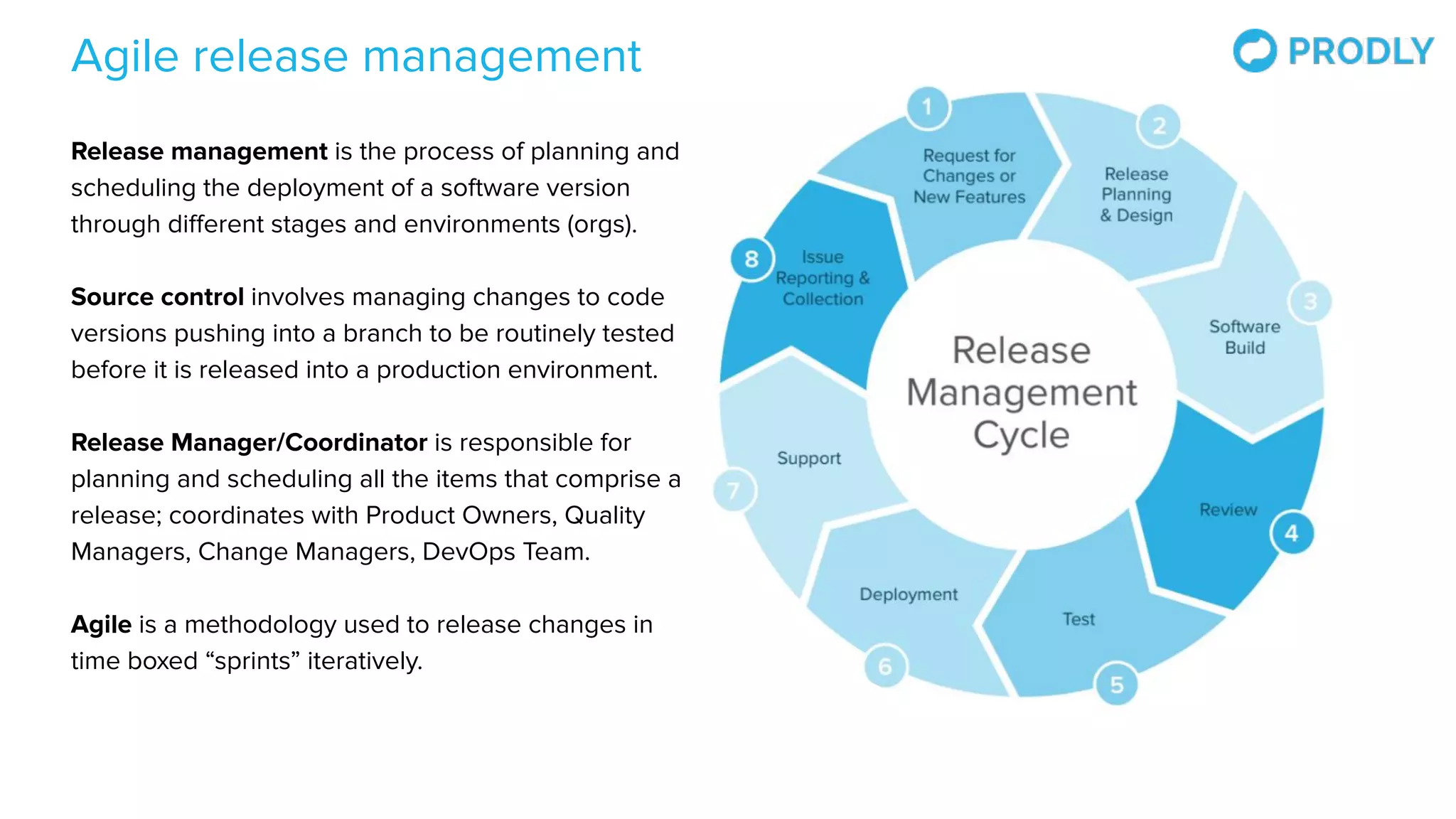 Agile release management

PRODLY

Release management is the process of planning and scheduling the deployment of a software version through different stages and environments (orgs).

Source control involves managing changes to code versions pushing into a branch to be routinely tested before it is released into a production environment.

Release Manager/Coordinator is responsible for planning and scheduling all the items that comprise a release; coordinates with Product Owners, Quality Managers, Change Managers, DevOps Team.

Agile is a methodology used to release changes in time boxed “sprints” iteratively.

Release Management Cycle

1 Request for Changes or New Features

2 Release Planning & Design

3 Software Build

4 Review

5 Test

6 Deployment

7 Support

8 Issue Reporting & Collection